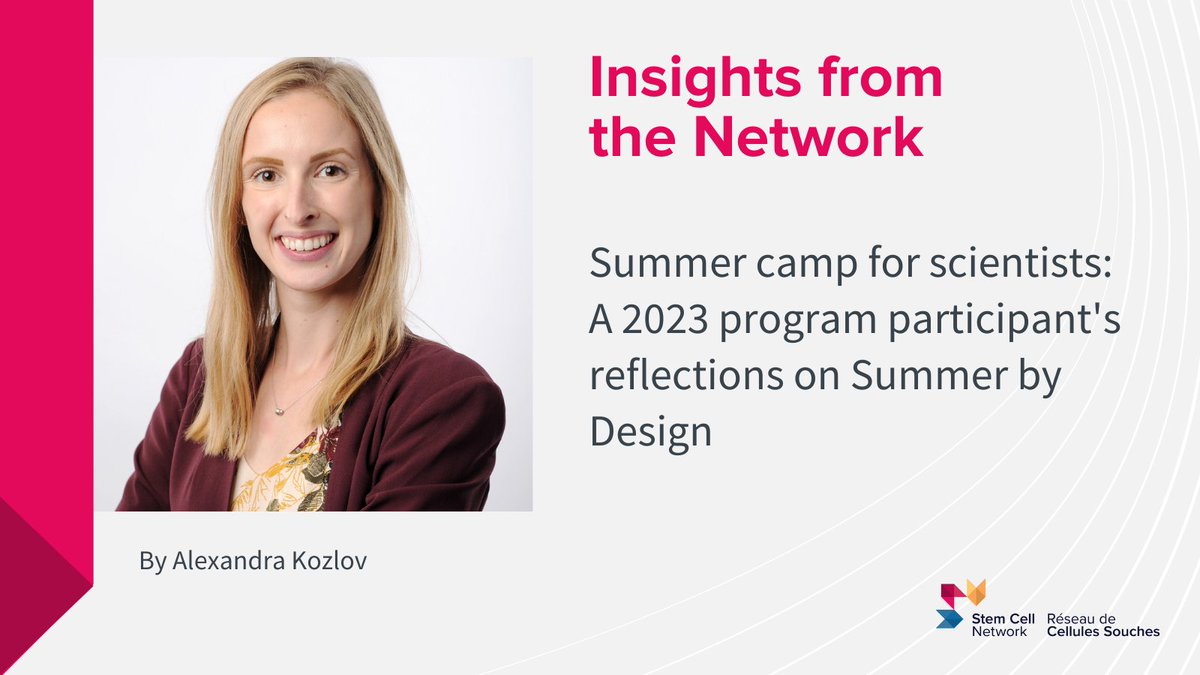 Insights from the Network

Summer camp for scientists: A 2023 program participant's reflections on Summer by Design

By Alexandra Kozlov

Stem Cell Network Réseau de Cellules Souches